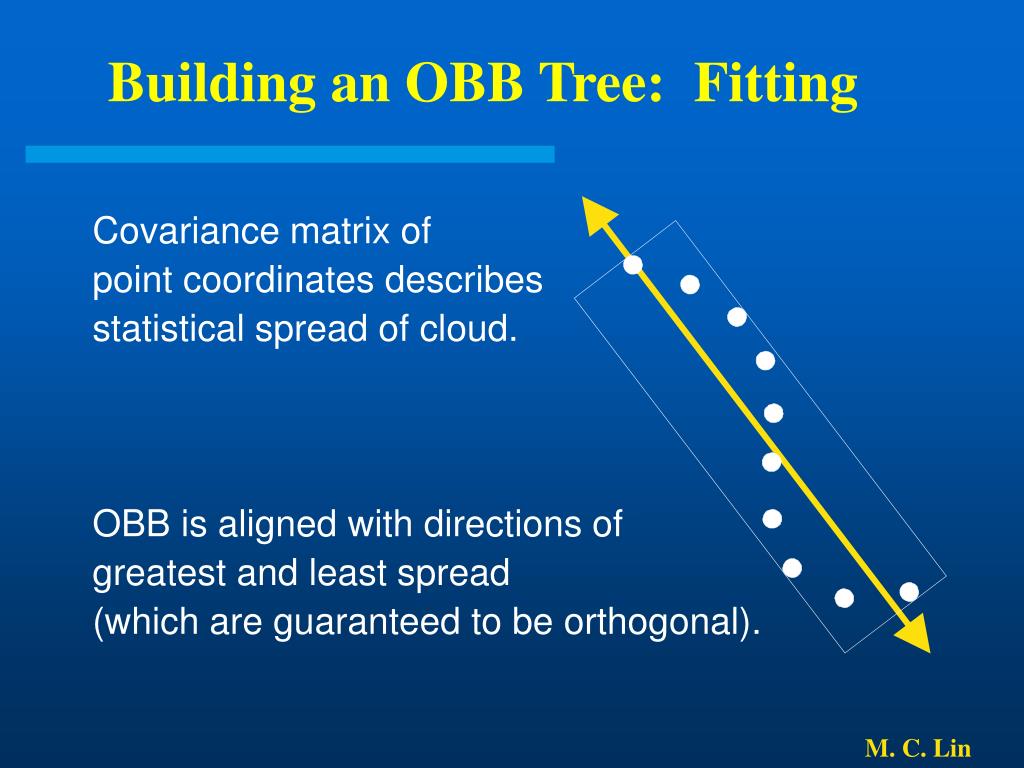 Building an OBB Tree: Fitting

Covariance matrix of point coordinates describes statistical spread of cloud.

OBB is aligned with directions of greatest and least spread (which are guaranteed to be orthogonal).

M. C. Lin